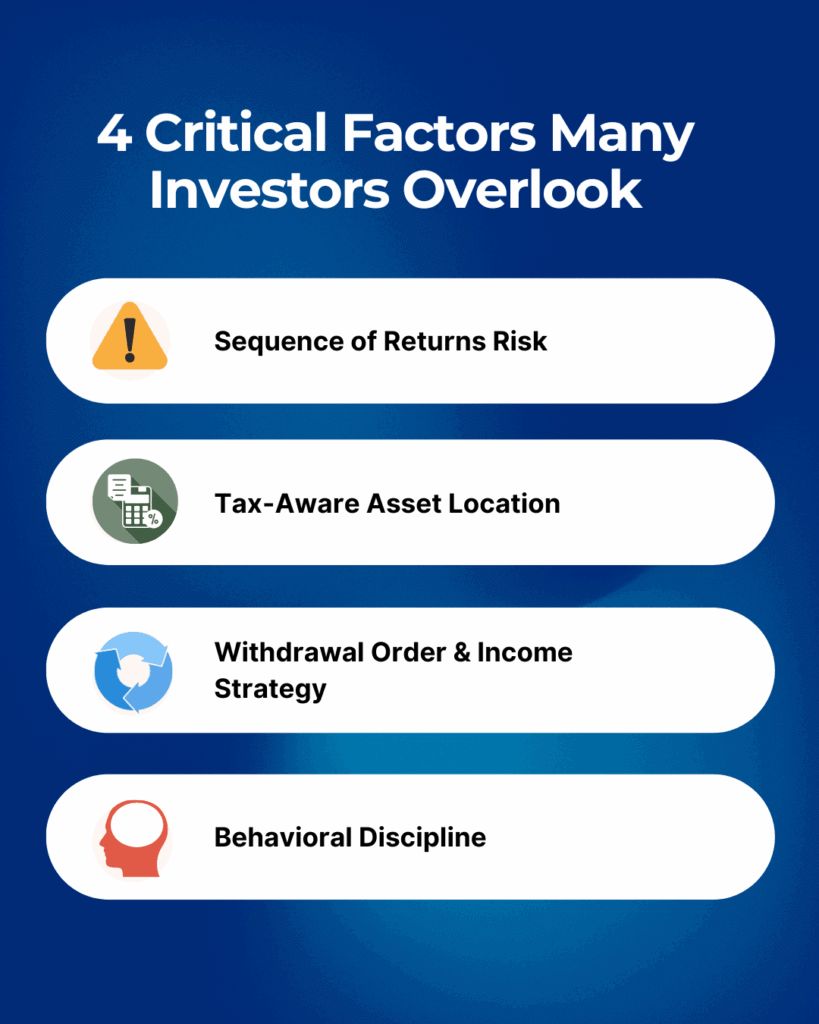 4 Critical Factors Many Investors Overlook

Sequence of Returns Risk

Tax-Aware Asset Location

Withdrawal Order & Income Strategy

Behavioral Discipline